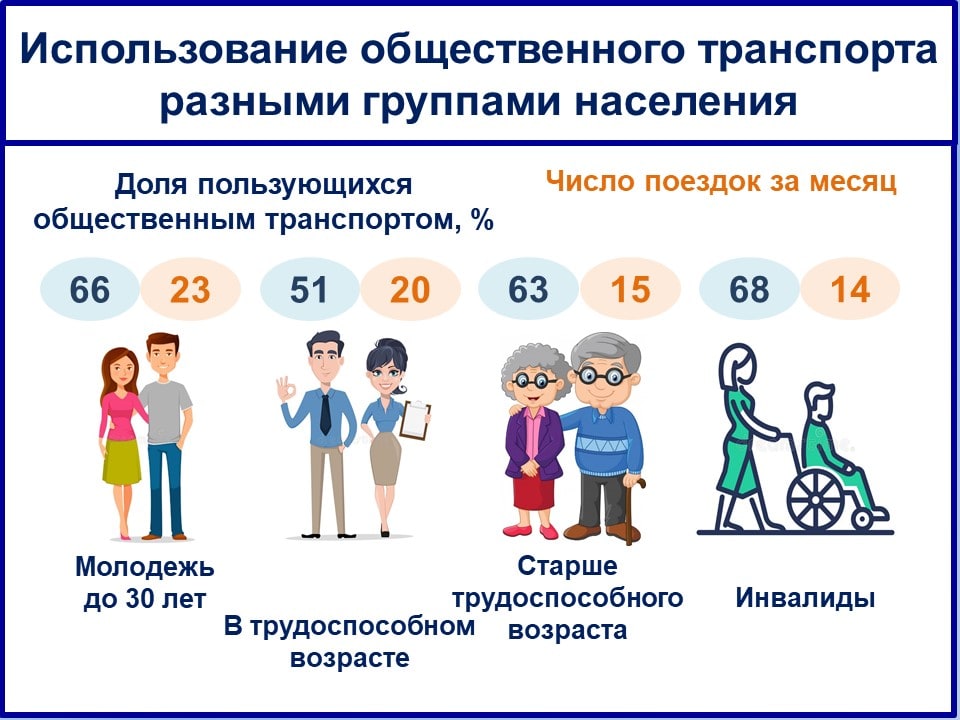 Использование общественного транспорта разными группами населения

Доля пользующихся общественным транспортом, %

Число поездок за месяц

66 23 51 20 63 15 68 14

Молодежь до 30 лет

В трудоспособном возрасте

Старше трудоспособного возраста

Инвалиды